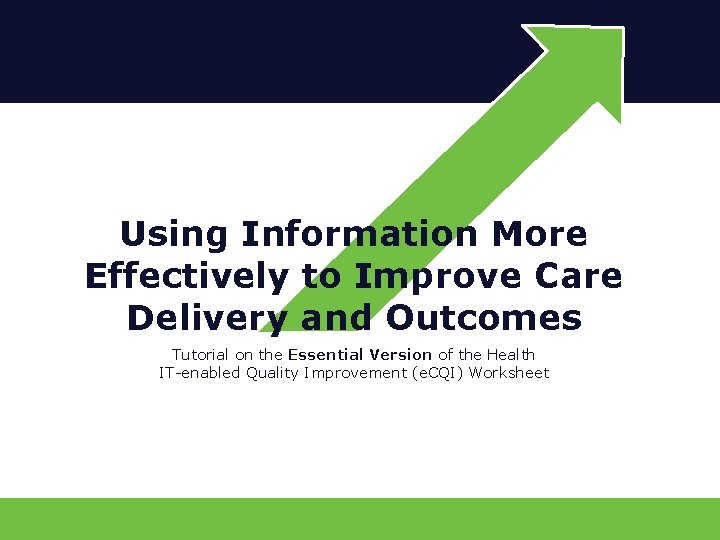 Using Information More Effectively to Improve Care Delivery and Outcomes

Tutorial on the Essential Version of the Health IT-enabled Quality Improvement (eCQI) Worksheet